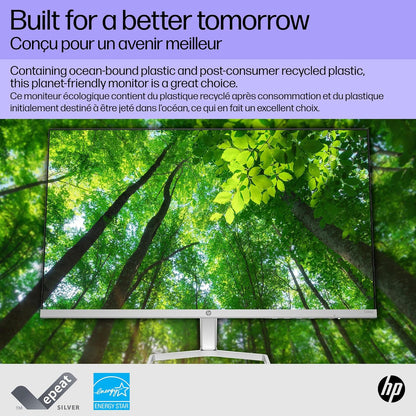 Built for a better tomorrow
Conçu pour un avenir meilleur

Containing ocean-bound plastic and post-consumer recycled plastic, this planet-friendly monitor is a great choice.
Ce moniteur écologique contient du plastique recyclé après consommation et du plastique initialement destiné à être jeté dans l'océan, ce qui en fait un excellent choix.

hp

TM epeat SILVER

energy ENERGY STAR

hp